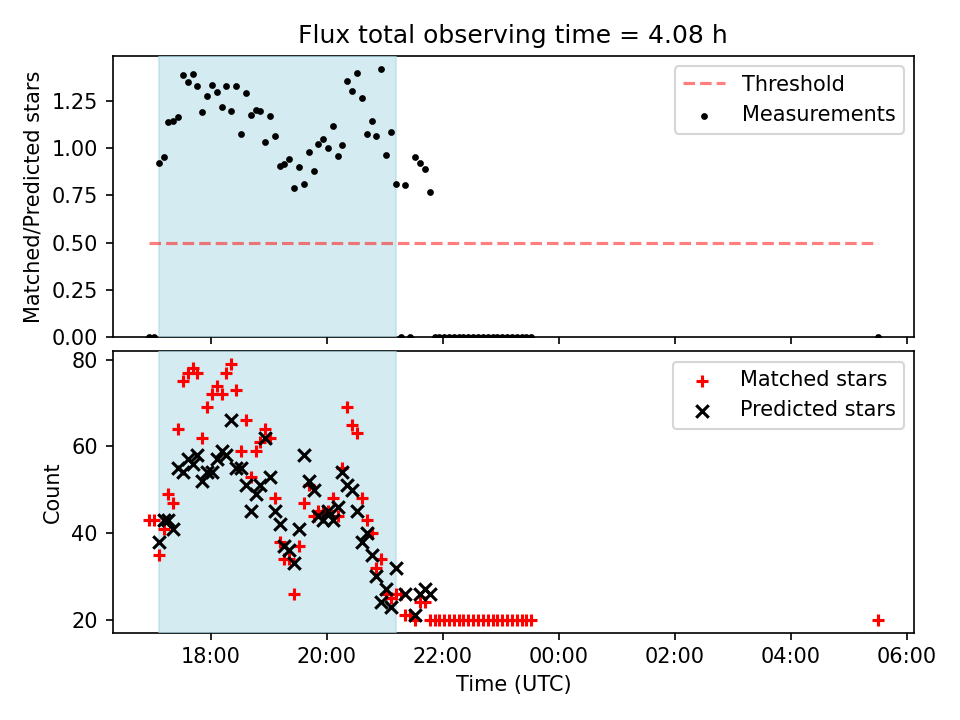 Flux total observing time = 4.08 h

Matched/Predicted stars

1.25
1.00
0.75
0.50
0.25
0.00

Threshold
Measurements

Count

80
60
40
20

Matched stars
Predicted stars

18:00
20:00
22:00
00:00
02:00
04:00
06:00

Time (UTC)